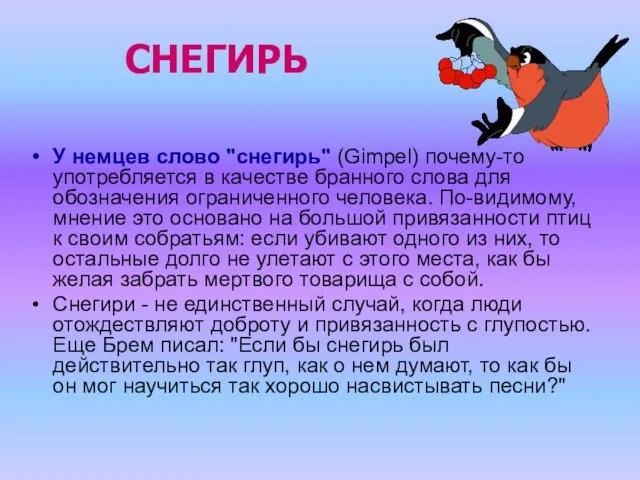 СНЕГИРЬ

• У немцев слово "снегирь" (Gimpel) почему-то употребляется в качестве бранного слова для обозначения ограниченного человека. По-видимому, мнение это основано на большой привязанности птиц к своим собратьям: если убивают одного из них, то остальные долго не улетают с этого места, как бы желая забрать мертвого товарища с собой.

• Снегири - не единственный случай, когда люди отождествляют доброту и привязанность с глупостью. Еще Брем писал: "Если бы снегирь был действительно так глуп, как о нем думают, то как бы он мог научиться так хорошо насвистывать песни?"